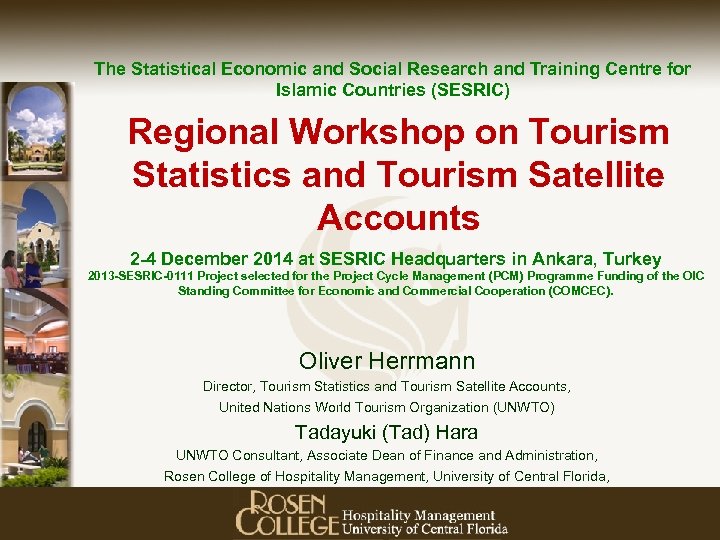 The Statistical Economic and Social Research and Training Centre for Islamic Countries (SESRIC)

Regional Workshop on Tourism Statistics and Tourism Satellite Accounts

2-4 December 2014 at SESRIC Headquarters in Ankara, Turkey
2013-SESRIC-0111 Project selected for the Project Cycle Management (PCM) Programme Funding of the OIC Standing Committee for Economic and Commercial Cooperation (COMCEC).

Oliver Herrmann
Director, Tourism Statistics and Tourism Satellite Accounts,
United Nations World Tourism Organization (UNWTO)

Tadayuki (Tad) Hara
UNWTO Consultant, Associate Dean of Finance and Administration,
Rosen College of Hospitality Management, University of Central Florida,

ROSEN COLLEGE Hospitality Management University of Central Florida